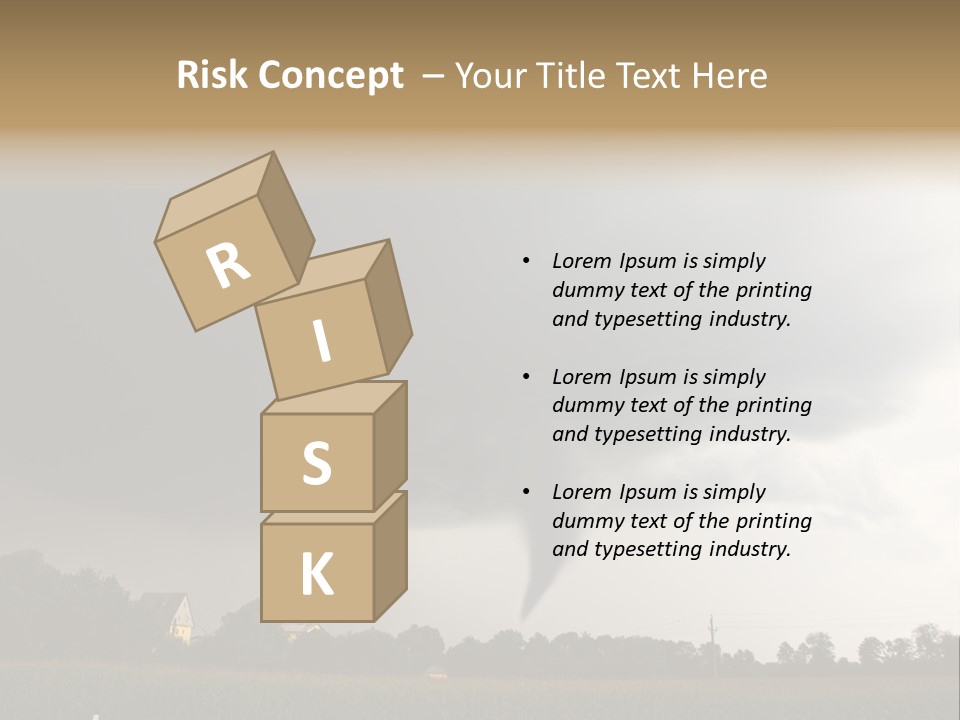 Risk Concept – Your Title Text Here

R

I

S

K

• Lorem Ipsum is simply dummy text of the printing and typesetting industry.

• Lorem Ipsum is simply dummy text of the printing and typesetting industry.

• Lorem Ipsum is simply dummy text of the printing and typesetting industry.